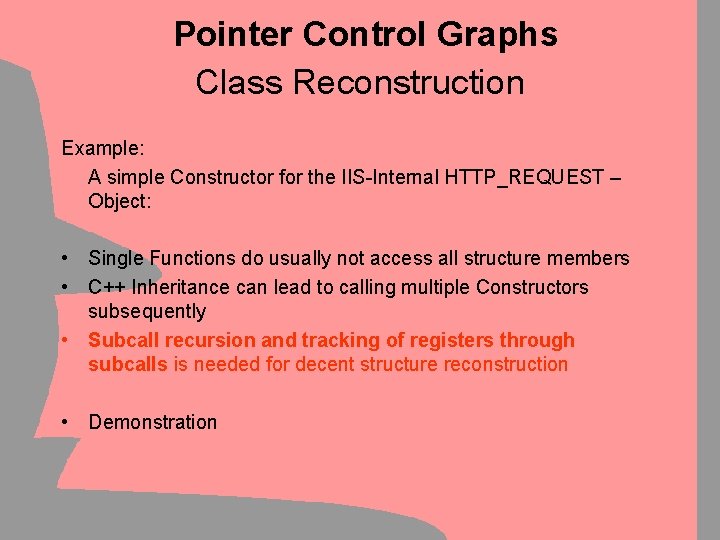 Pointer Control Graphs
Class Reconstruction

Example:
A simple Constructor for the IIS-Internal HTTP_REQUEST – Object:

• Single Functions do usually not access all structure members
• C++ Inheritance can lead to calling multiple Constructors subsequently
• Subcall recursion and tracking of registers through subcalls is needed for decent structure reconstruction

• Demonstration